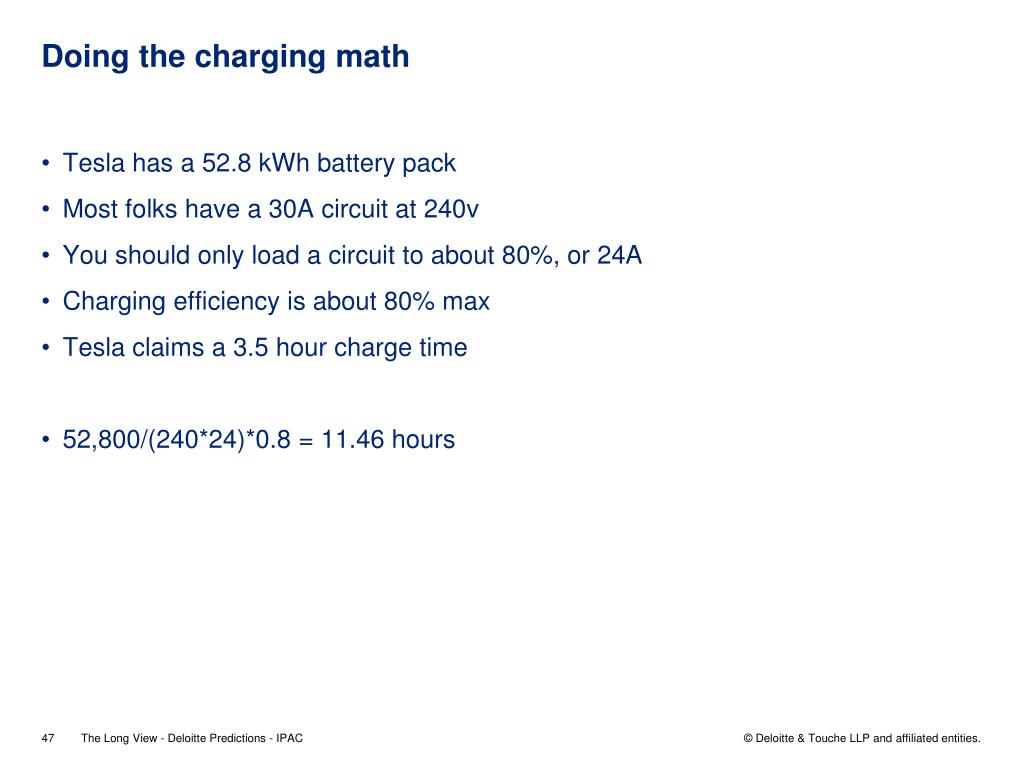 Doing the charging math

• Tesla has a 52.8 kWh battery pack
• Most folks have a 30A circuit at 240v
• You should only load a circuit to about 80%, or 24A
• Charging efficiency is about 80% max
• Tesla claims a 3.5 hour charge time

• 52,800/(240*24)*0.8 = 11.46 hours

47 The Long View - Deloitte Predictions - IPAC

© Deloitte & Touche LLP and affiliated entities.